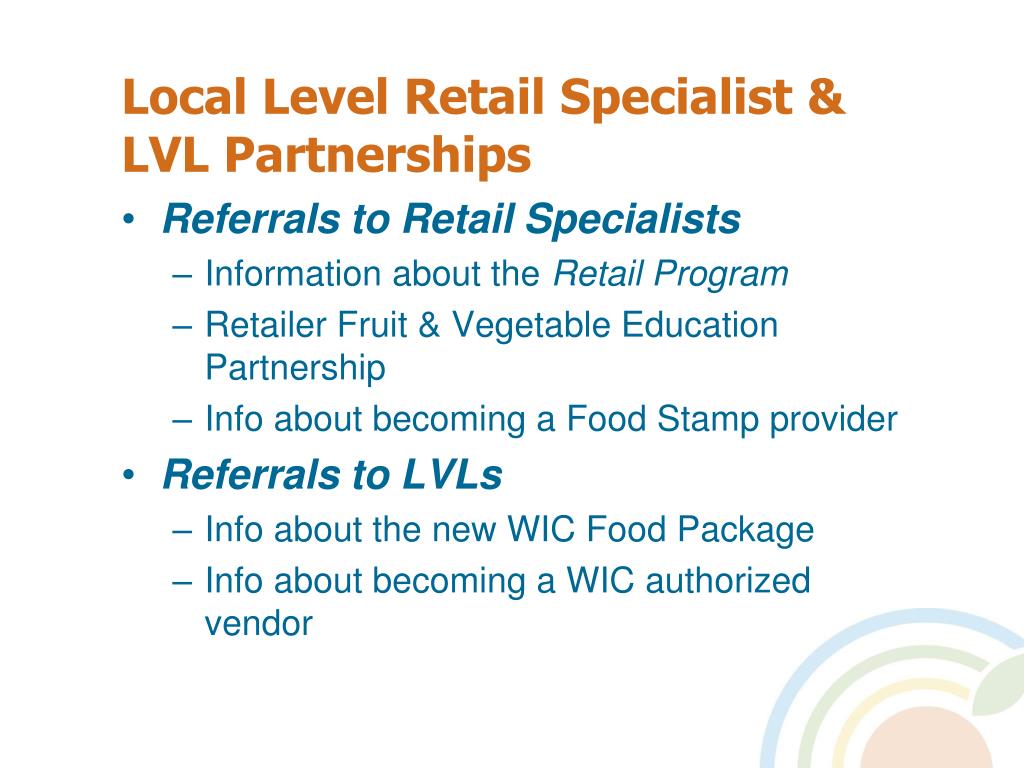 Local Level Retail Specialist & LVL Partnerships

• Referrals to Retail Specialists
  – Information about the Retail Program
  – Retailer Fruit & Vegetable Education Partnership
  – Info about becoming a Food Stamp provider
• Referrals to LVLs
  – Info about the new WIC Food Package
  – Info about becoming a WIC authorized vendor